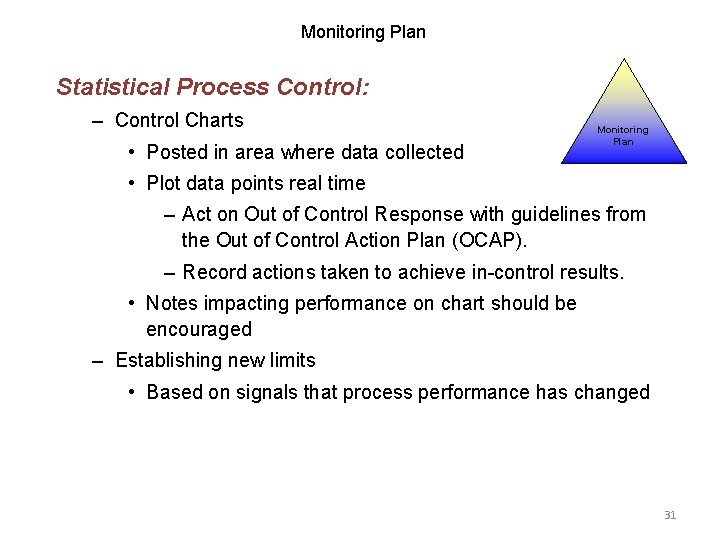 Monitoring Plan

Statistical Process Control:

Monitoring Plan

– Control Charts

• Posted in area where data collected

• Plot data points real time

– Act on Out of Control Response with guidelines from the Out of Control Action Plan (OCAP).

– Record actions taken to achieve in-control results.

• Notes impacting performance on chart should be encouraged

– Establishing new limits

• Based on signals that process performance has changed

31